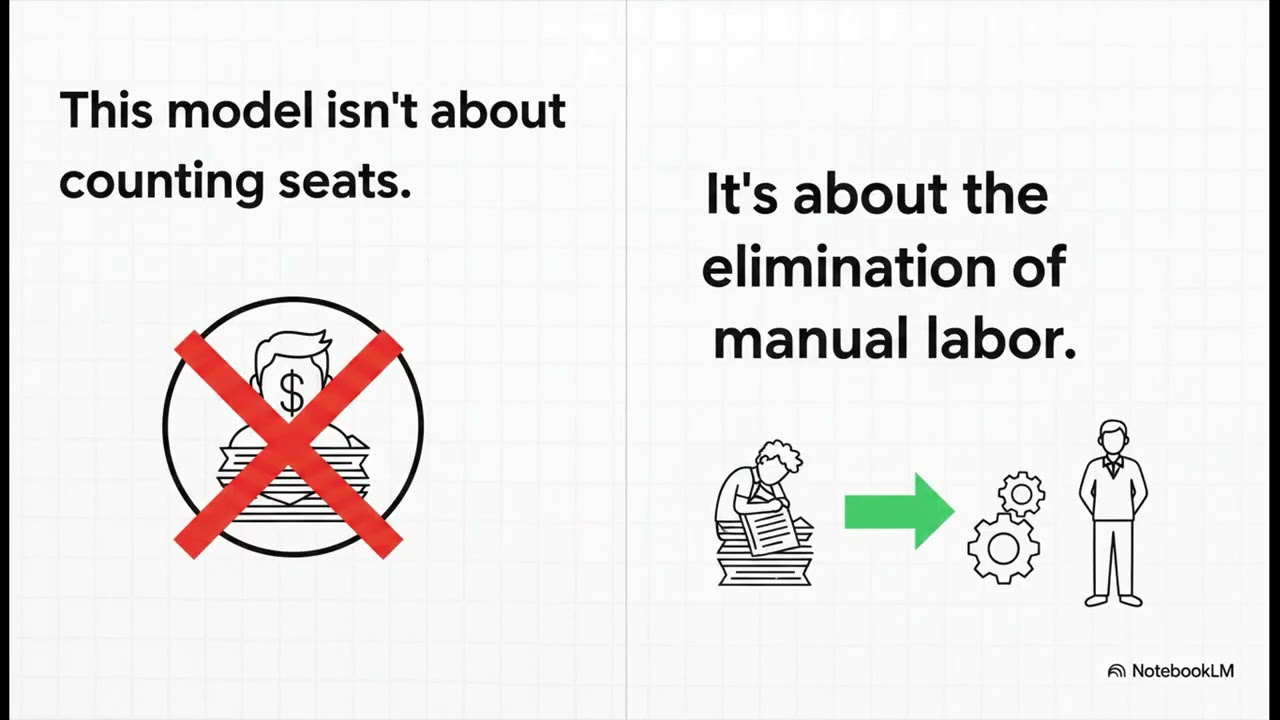 This model isn't about counting seats.

$

It's about the elimination of manual labor.

NotebookLM